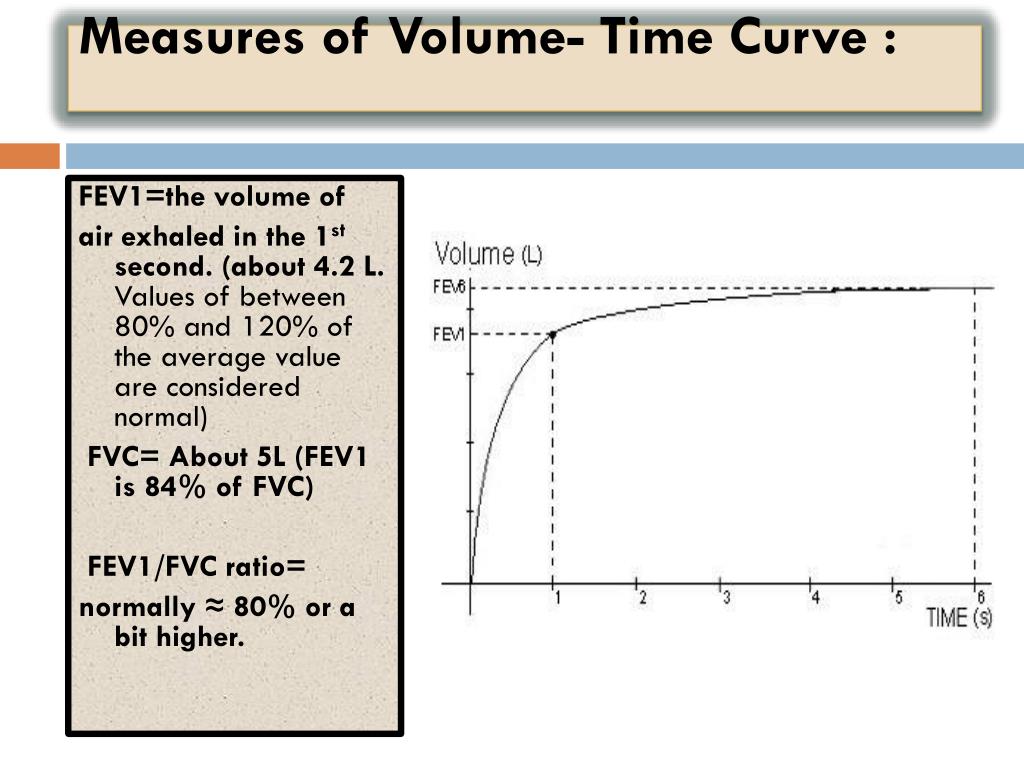 Measures of Volume- Time Curve :

FEV1=the volume of
air exhaled in the 1$^{st}$ second. (about 4.2 L. Values of between 80% and 120% of the average value are considered normal)
FVC= About 5L (FEV1 is 84% of FVC)

FEV1/FVC ratio=
normally ≈ 80% or a bit higher.

Volume (L)
FEV6
FEV1
1
2
3
4
5
6
TIME (s)